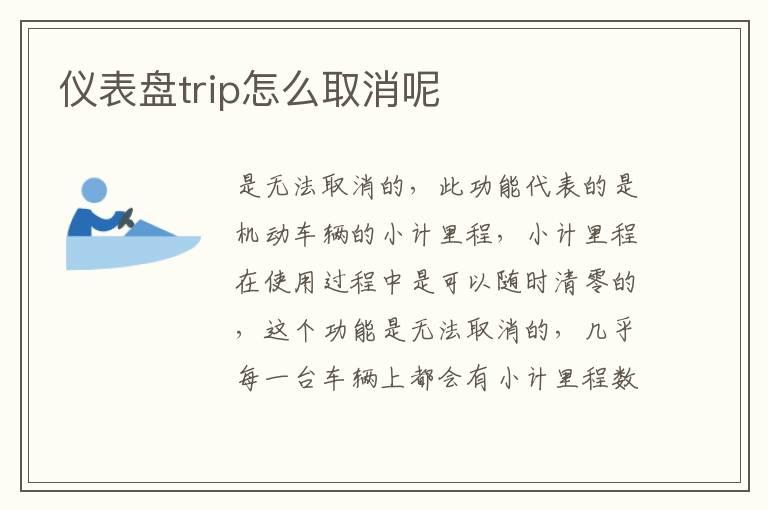 仪表盘trip怎么取消呢

是无法取消的，此功能代表的是机动车辆的小计里程，小计里程在使用过程中是可以随时清零的，这个功能是无法取消的，几乎每一台车辆上都会有小计里程数